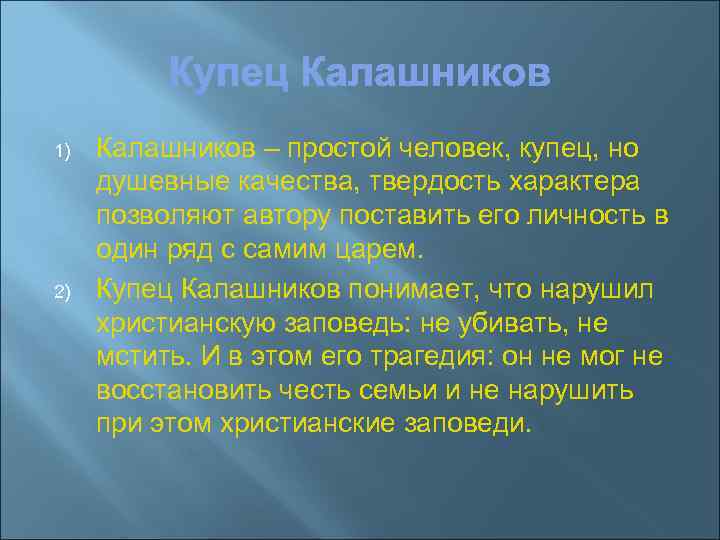 Купец Калашников

1) Калашников – простой человек, купец, но душевные качества, твердость характера позволяют автору поставить его личность в один ряд с самим царем.

2) Купец Калашников понимает, что нарушил христианскую заповедь: не убивать, не мстить. И в этом его трагедия: он не мог не восстановить честь семьи и не нарушить при этом христианские заповеди.